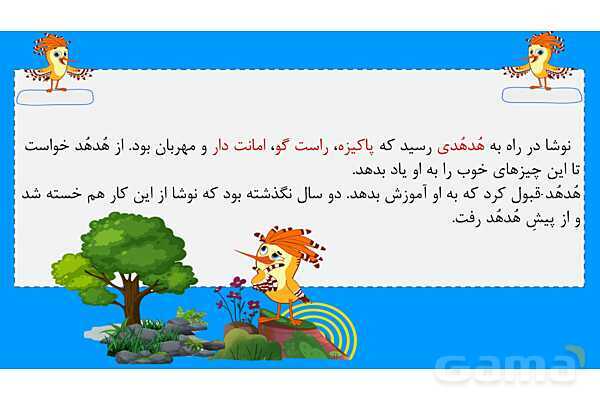 نوشا در راه به هُدهُدی رسید که پاکیزه، راست گو، امانت دار و مهربان بود. از هُدهُد خواست تا این چیزهای خوب را به او یاد بدهد.
هُدهُد قبول کرد که به او آموزش بدهد. دو سال نگذشته بود که نوشا از این کار هم خسته شد و از پیشِ هُدهُد رفت.

Gama